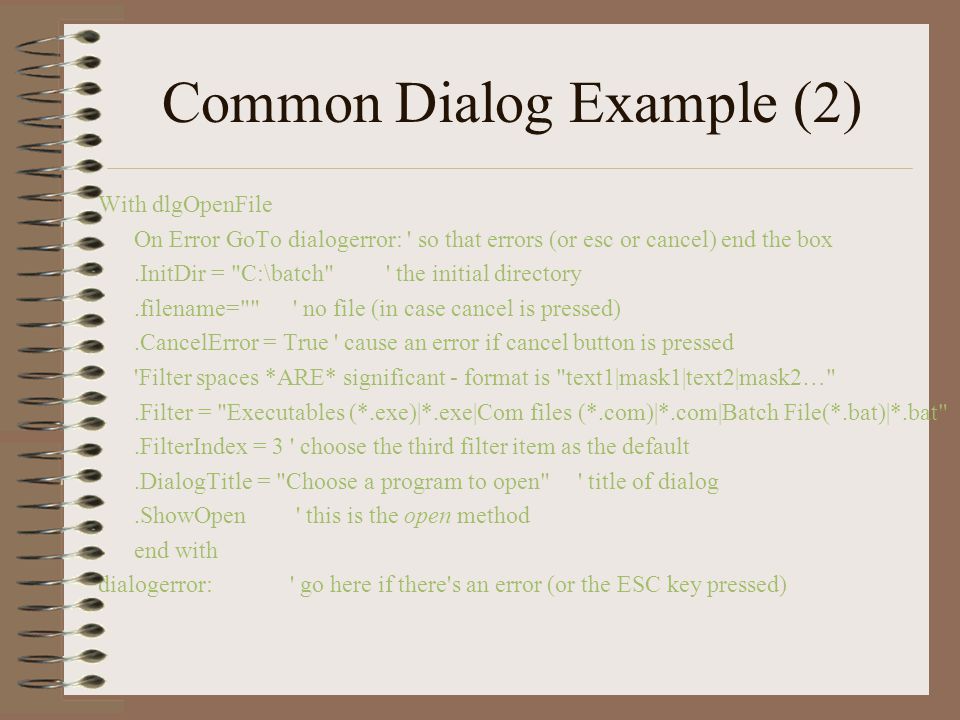 Common Dialog Example (2)

With dlgOpenFile
On Error GoTo dialogerror: ' so that errors (or esc or cancel) end the box
.InitDir = "C:\batch" ' the initial directory
.filename="" ' no file (in case cancel is pressed)
.CancelError = True ' cause an error if cancel button is pressed
'Filter spaces *ARE* significant - format is "text1|mask1|text2|mask2…"
.Filter = "Executables (*.exe)|*.exe|Com files (*.com)|*.com|Batch File(*.bat)|*.bat"
.FilterIndex = 3 ' choose the third filter item as the default
.DialogTitle = "Choose a program to open" ' title of dialog
.ShowOpen ' this is the open method
end with
dialogerror: ' go here if there's an error (or the ESC key pressed)